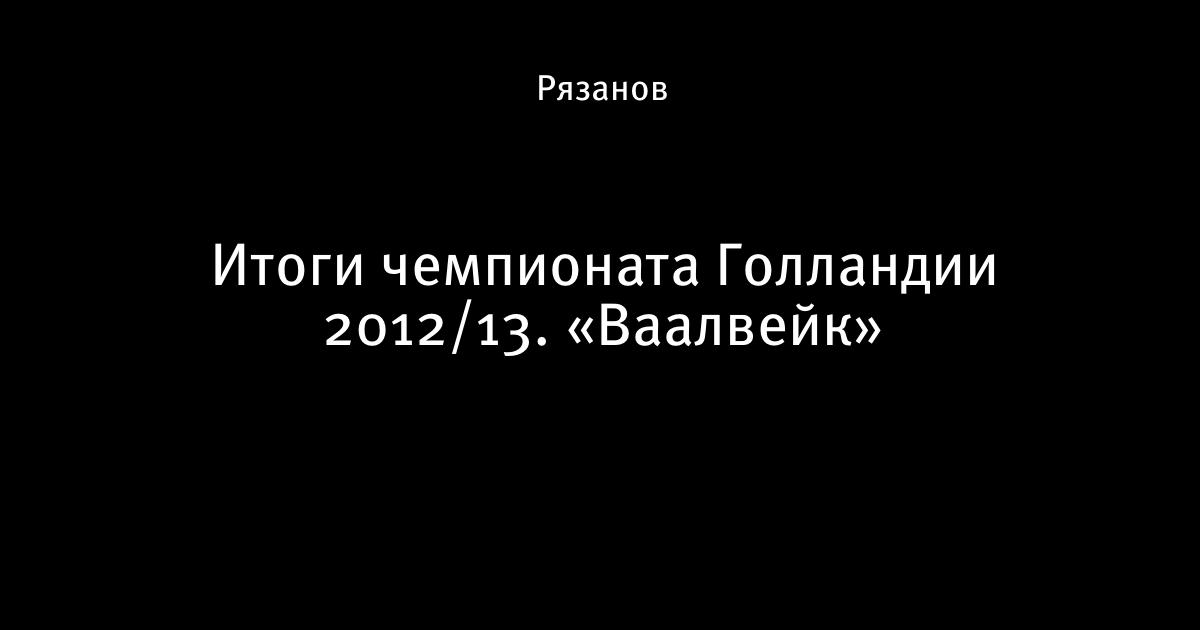 Рязанов

Итоги чемпионата Голландии 2012/13. «Ваалвейк»